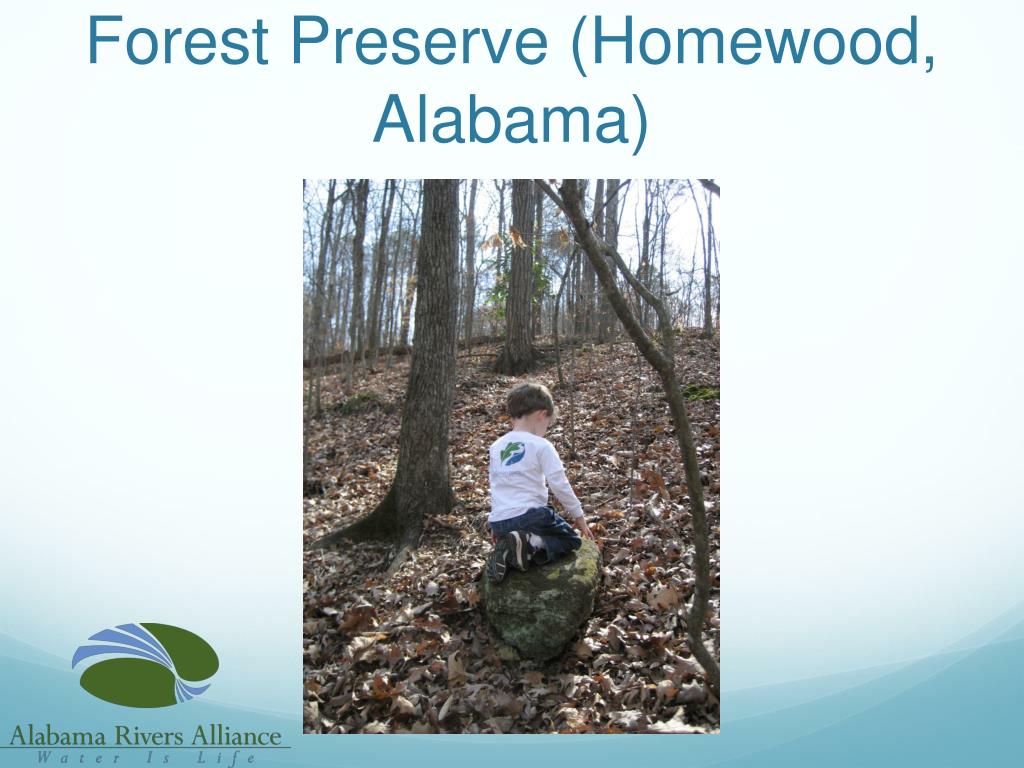 Forest Preserve (Homewood, Alabama)

Alabama Rivers Alliance
Water Is Life